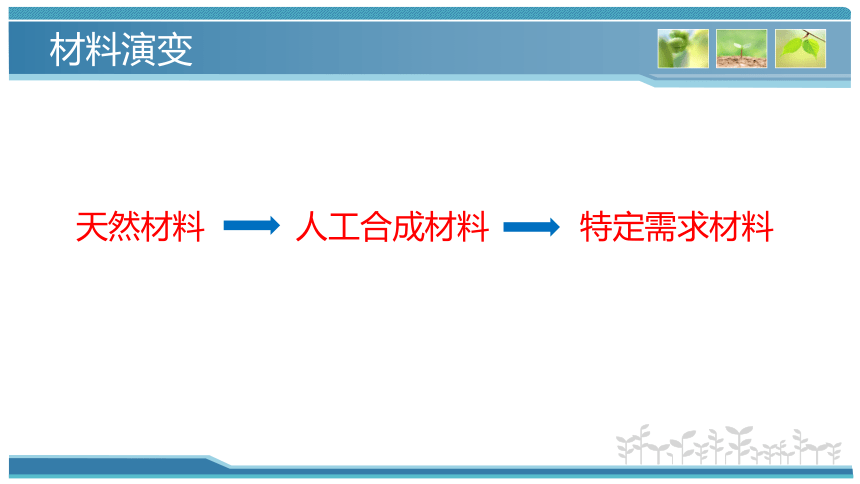 材料演变

天然材料 → 人工合成材料 → 特定需求材料